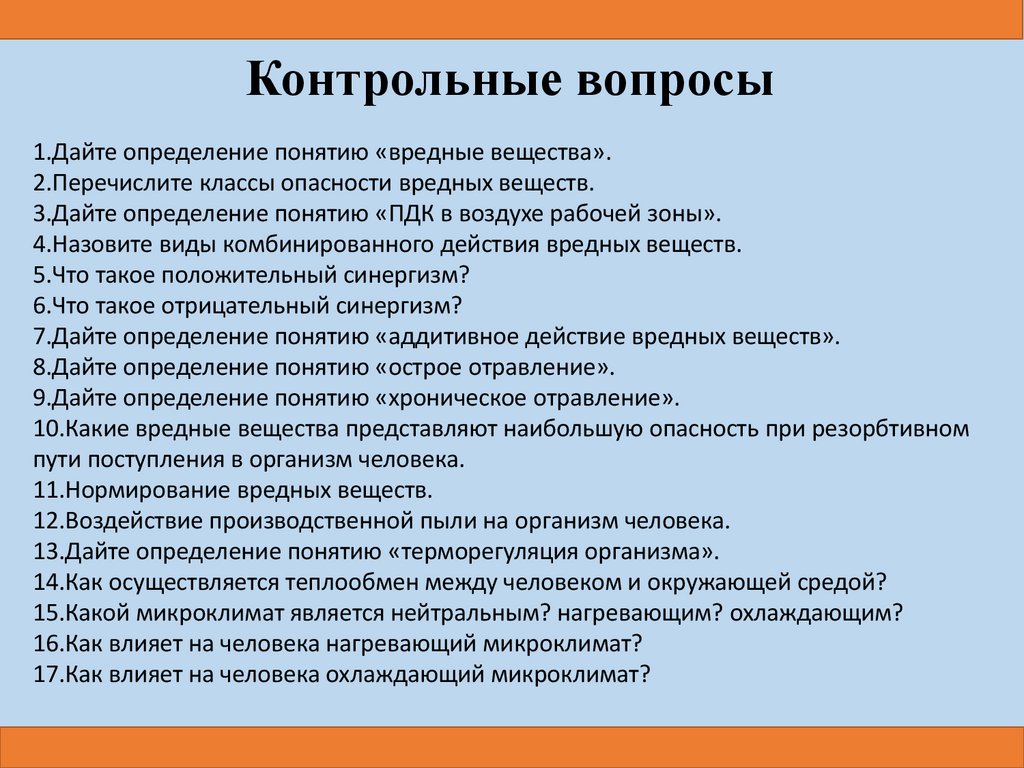 Контрольные вопросы

1.Дайте определение понятию «вредные вещества».
2.Перечислите классы опасности вредных веществ.
3.Дайте определение понятию «ПДК в воздухе рабочей зоны».
4.Назовите виды комбинированного действия вредных веществ.
5.Что такое положительный синергизм?
6.Что такое отрицательный синергизм?
7.Дайте определение понятию «аддитивное действие вредных веществ».
8.Дайте определение понятию «острое отравление».
9.Дайте определение понятию «хроническое отравление».
10.Какие вредные вещества представляют наибольшую опасность при резорбтивном пути поступления в организм человека.
11.Нормирование вредных веществ.
12.Воздействие производственной пыли на организм человека.
13.Дайте определение понятию «терморегуляция организма».
14.Как осуществляется теплообмен между человеком и окружающей средой?
15.Какой микроклимат является нейтральным? нагревающим? охлаждающим?
16.Как влияет на человека нагревающий микроклимат?
17.Как влияет на человека охлаждающий микроклимат?